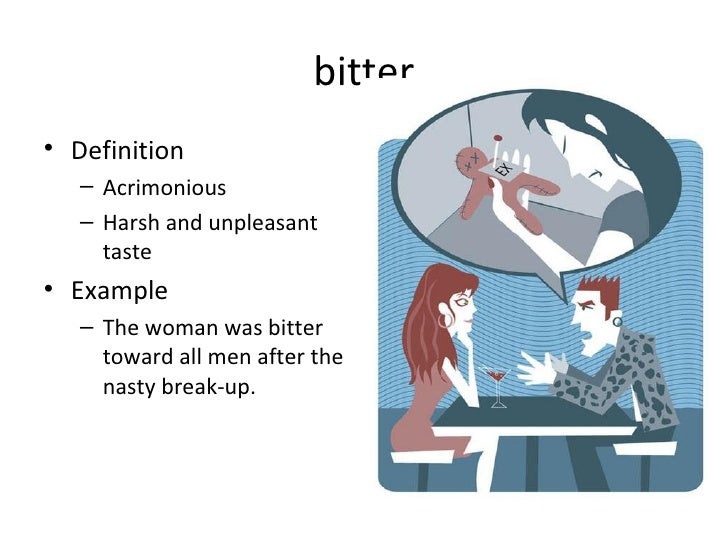 bitter

• Definition
– Acrimonious
– Harsh and unpleasant taste

• Example
– The woman was bitter toward all men after the nasty break-up.

EX